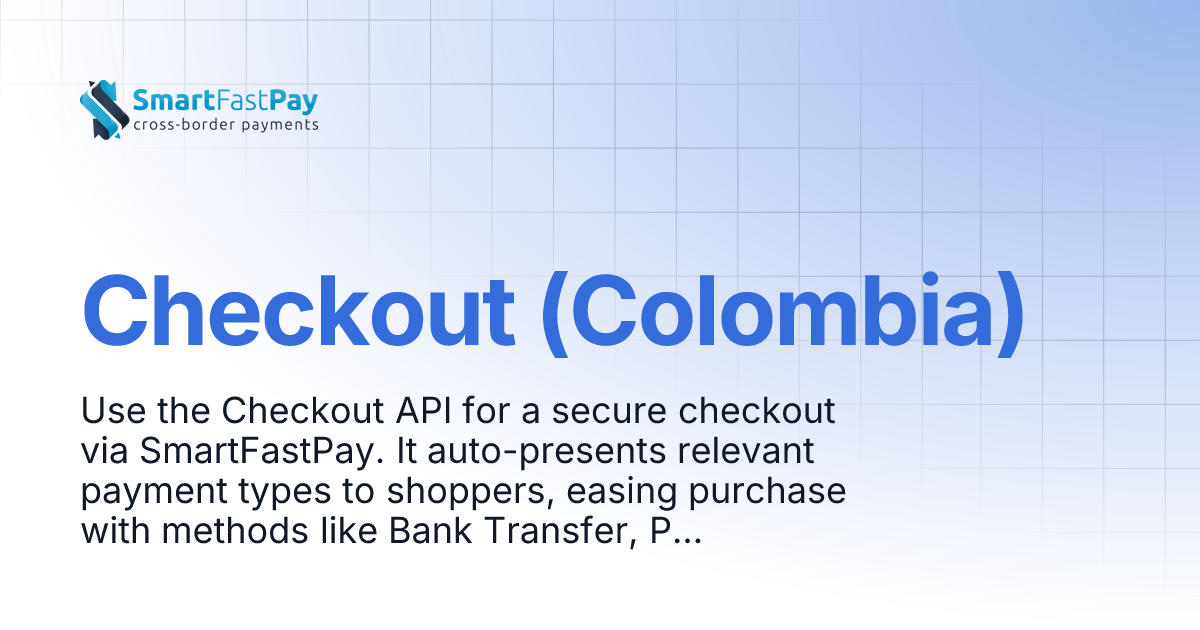 SmartFastPay
cross-border payments

Checkout (Colombia)

Use the Checkout API for a secure checkout via SmartFastPay. It auto-presents relevant payment types to shoppers, easing purchase with methods like Bank Transfer, P...